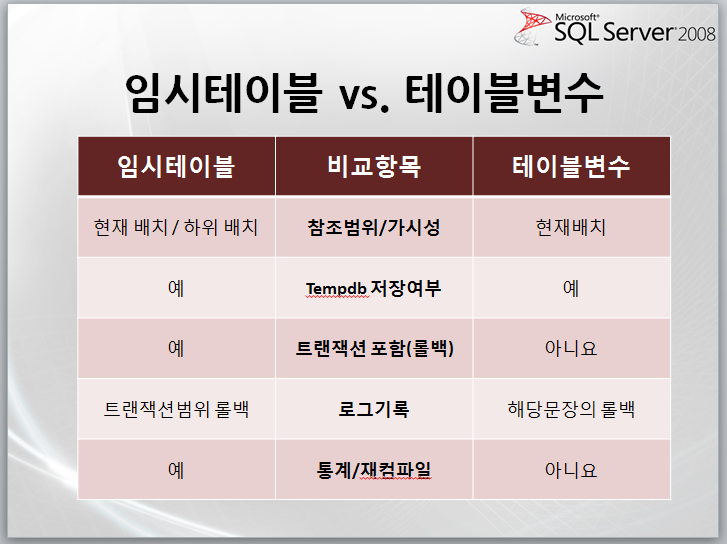 Microsoft SQL Server 2008

임시테이블 vs. 테이블변수

| 임시테이블 | 비교항목 | 테이블변수 |
|---|---|---|
| 현재 배치 / 하위 배치 | 참조범위/가시성 | 현재배치 |
| 예 | Tempdb 저장여부 | 예 |
| 예 | 트랜잭션 포함(롤백) | 아니요 |
| 트랜잭션범위 롤백 | 로그기록 | 해당문장의 롤백 |
| 예 | 통계/재컴파일 | 아니요 |